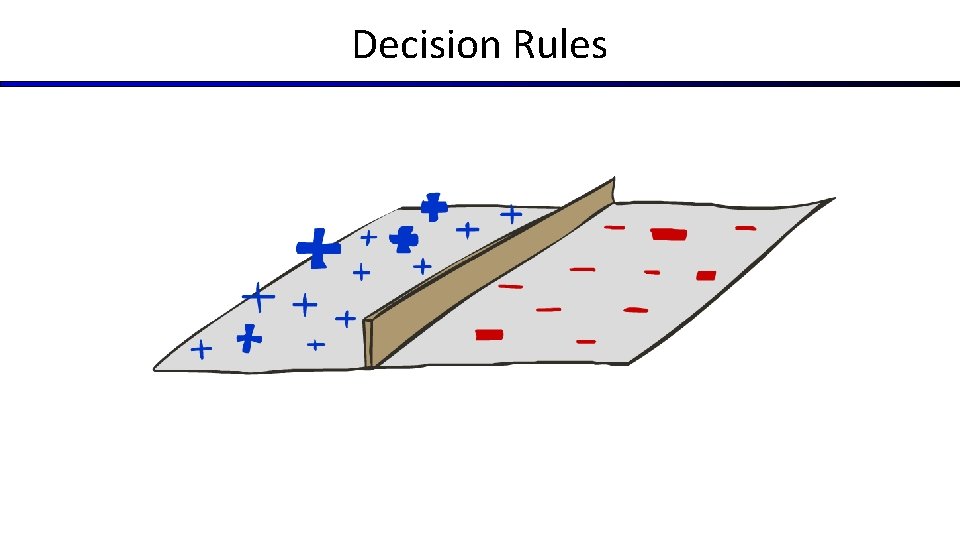 Decision Rules